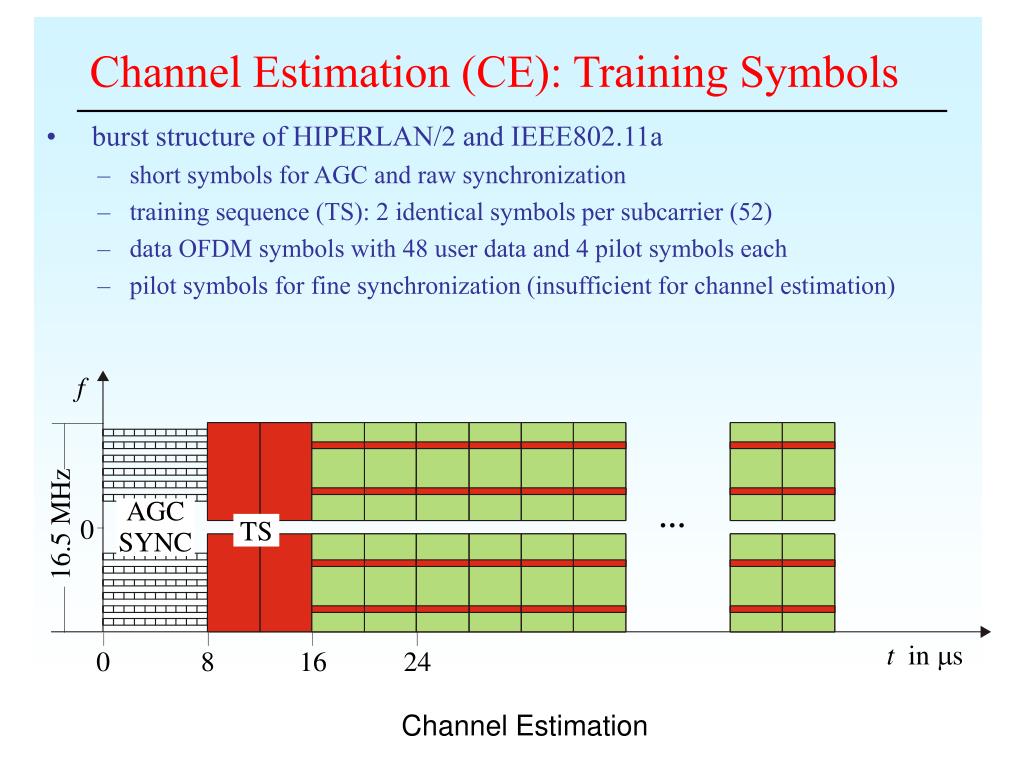 Channel Estimation (CE): Training Symbols

• burst structure of HIPERLAN/2 and IEEE802.11a
  – short symbols for AGC and raw synchronization
  – training sequence (TS): 2 identical symbols per subcarrier (52)
  – data OFDM symbols with 48 user data and 4 pilot symbols each
  – pilot symbols for fine synchronization (insufficient for channel estimation)

$f$

16.5 MHz

0

AGC
SYNC

TS

...

0

8

16

24

$t$ in μs

Channel Estimation